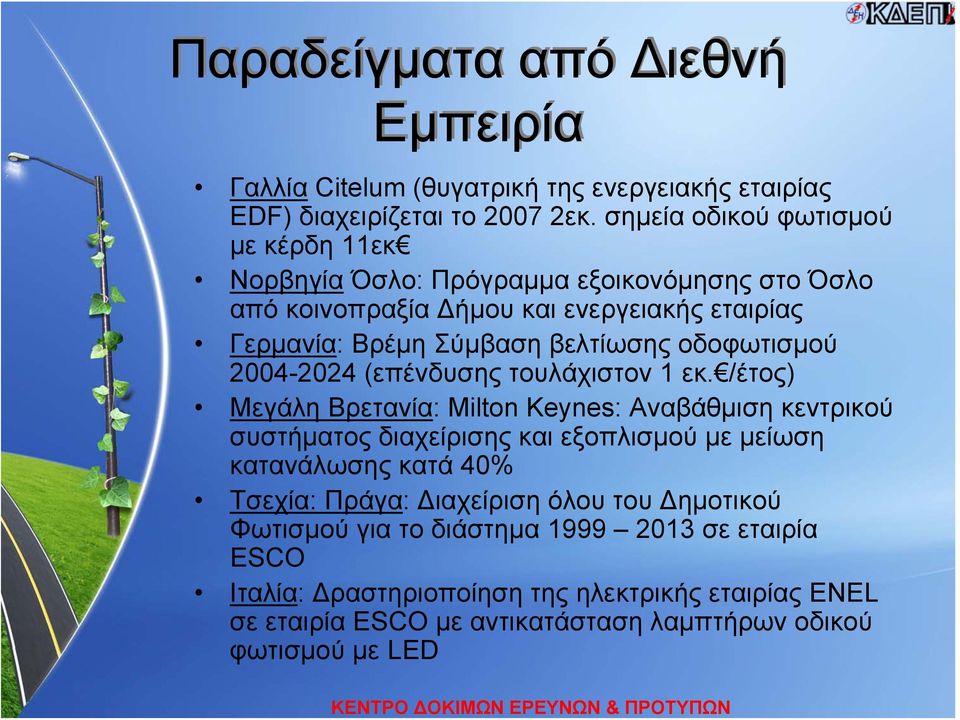 ΔΕΗ ΚΔΕΠ

Παραδείγματα από Διεθνή Εμπειρία

• Γαλλία Citelum (θυγατρική της ενεργειακής εταιρίας EDF) διαχειρίζεται το 2007 2εκ. σημεία οδικού φωτισμού με κέρδη 11εκ€

• Νορβηγία Όσλο: Πρόγραμμα εξοικονόμησης στο Όσλο από κοινοπραξία Δήμου και ενεργειακής εταιρίας

• Γερμανία: Βρέμη Σύμβαση βελτίωσης οδοφωτισμού 2004-2024 (επένδυσης τουλάχιστον 1 εκ.€/έτος)

• Μεγάλη Βρετανία: Milton Keynes: Αναβάθμιση κεντρικού συστήματος διαχείρισης και εξοπλισμού με μείωση κατανάλωσης κατά 40%

• Τσεχία: Πράγα: Διαχείριση όλου του Δημοτικού Φωτισμού για το διάστημα 1999 – 2013 σε εταιρία ESCO

• Ιταλία: Δραστηριοποίηση της ηλεκτρικής εταιρίας ENEL σε εταιρία ESCO με αντικατάσταση λαμπτήρων οδικού φωτισμού με LED

ΚΕΝΤΡΟ ΔΟΚΙΜΩΝ ΕΡΕΥΝΩΝ & ΠΡΟΤΥΠΩΝ